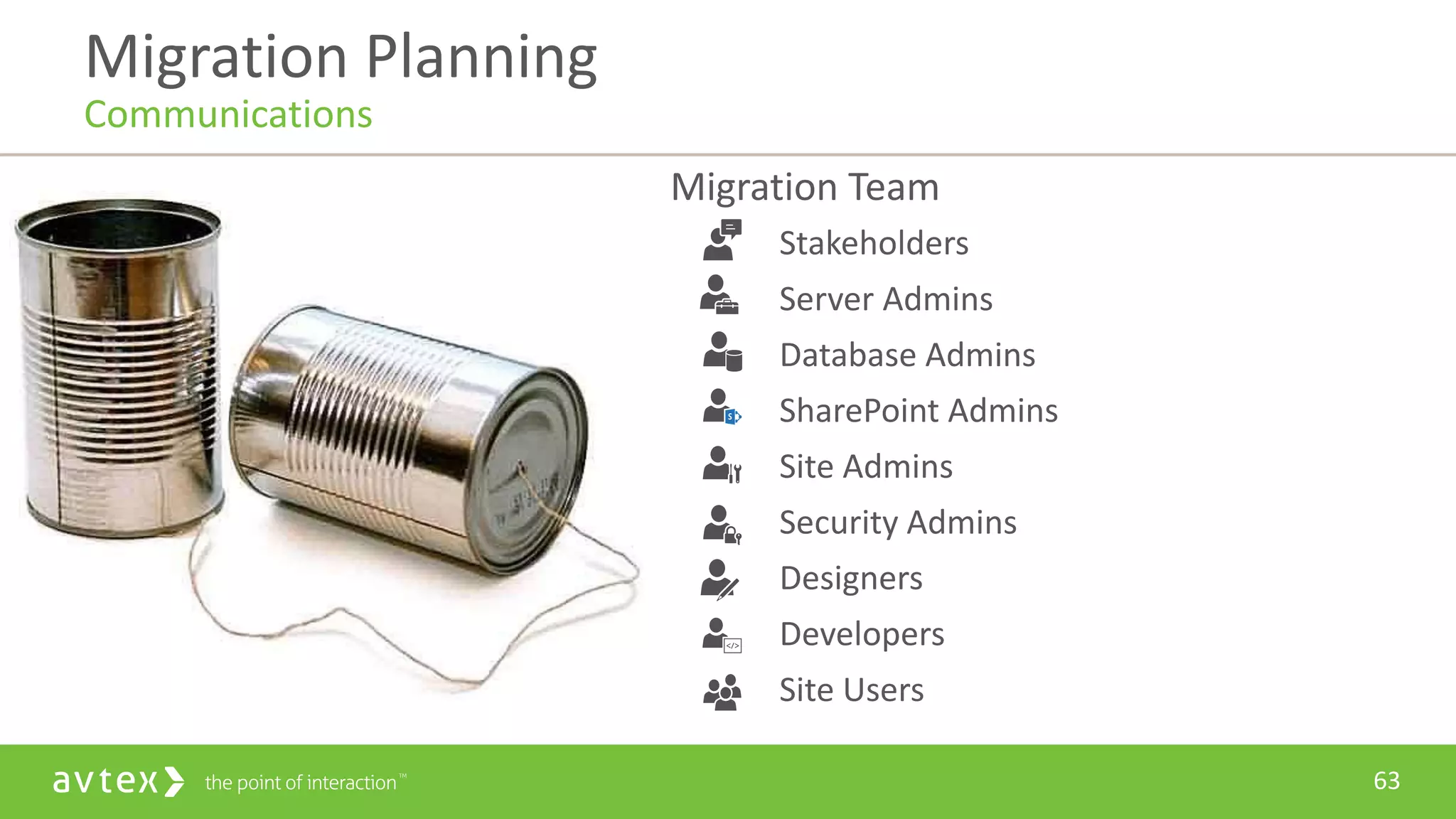 Migration Planning
Communications

Migration Team
Stakeholders
Server Admins
Database Admins
SharePoint Admins
Site Admins
Security Admins
Designers
Developers
Site Users

avtex the point of interaction™

63